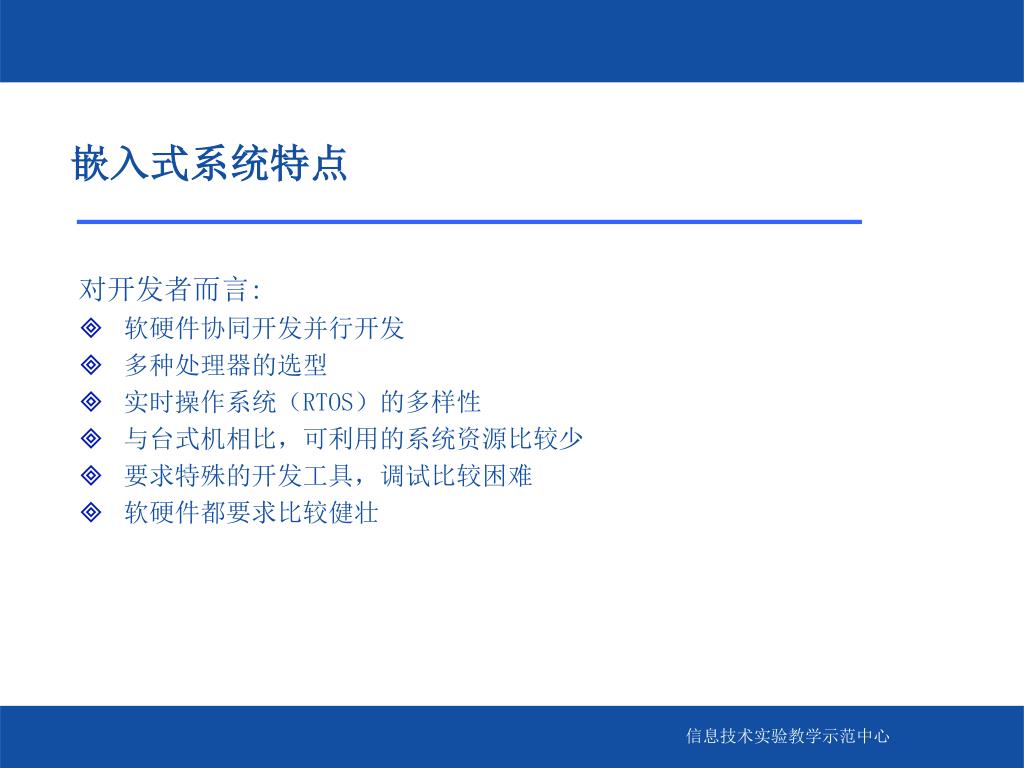 嵌入式系统特点

对开发者而言:

◈ 软硬件协同开发并行开发
◈ 多种处理器的选型
◈ 实时操作系统（RTOS）的多样性
◈ 与台式机相比，可利用的系统资源比较少
◈ 要求特殊的开发工具，调试比较困难
◈ 软硬件都要求比较健壮

信息技术实验教学示范中心